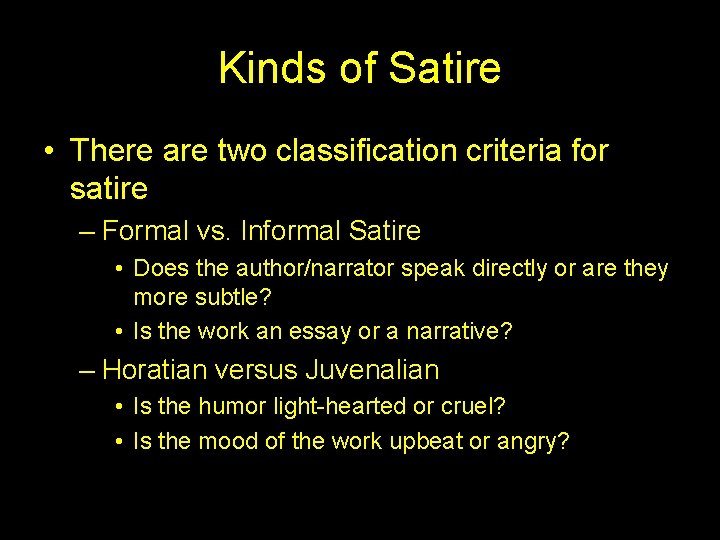 Kinds of Satire

• There are two classification criteria for satire
– Formal vs. Informal Satire
• Does the author/narrator speak directly or are they more subtle?
• Is the work an essay or a narrative?
– Horatian versus Juvenalian
• Is the humor light-hearted or cruel?
• Is the mood of the work upbeat or angry?